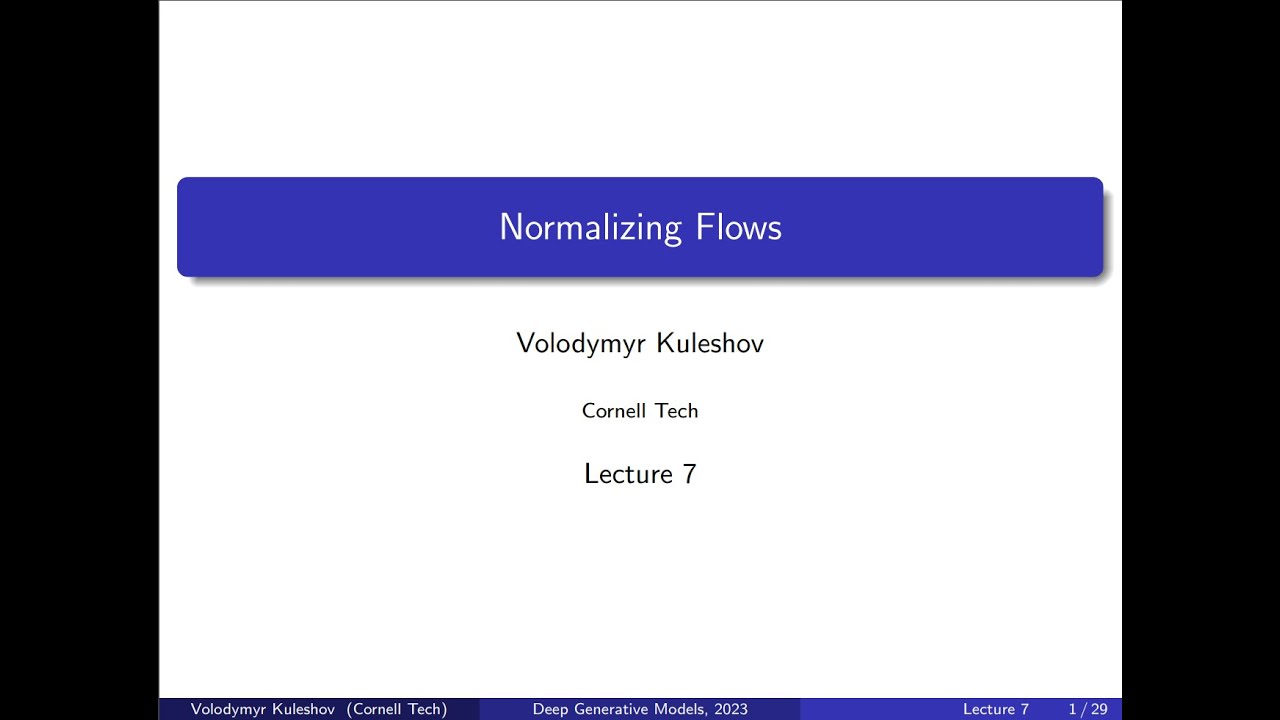 Normalizing Flows

Volodymyr Kuleshov

Cornell Tech

Lecture 7

Volodymyr Kuleshov (Cornell Tech) Deep Generative Models, 2023 Lecture 7 1 / 29